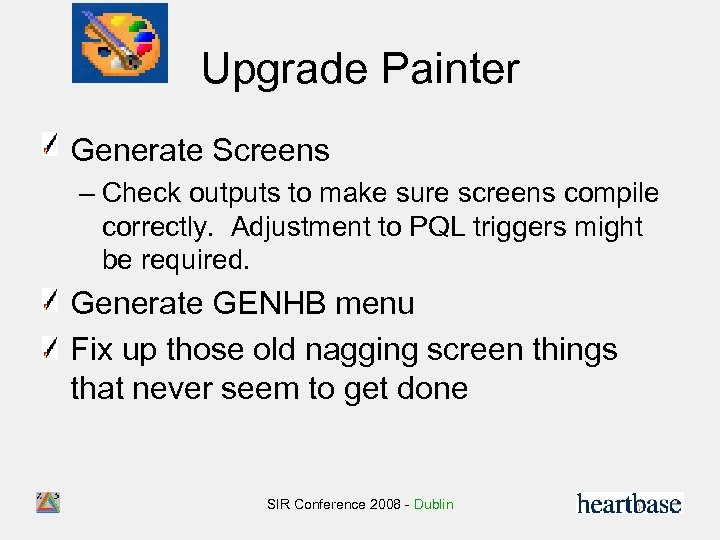 Upgrade Painter

Generate Screens

– Check outputs to make sure screens compile correctly. Adjustment to PQL triggers might be required.

Generate GENHB menu

Fix up those old nagging screen things that never seem to get done

SIR Conference 2008 - Dublin

heartbase